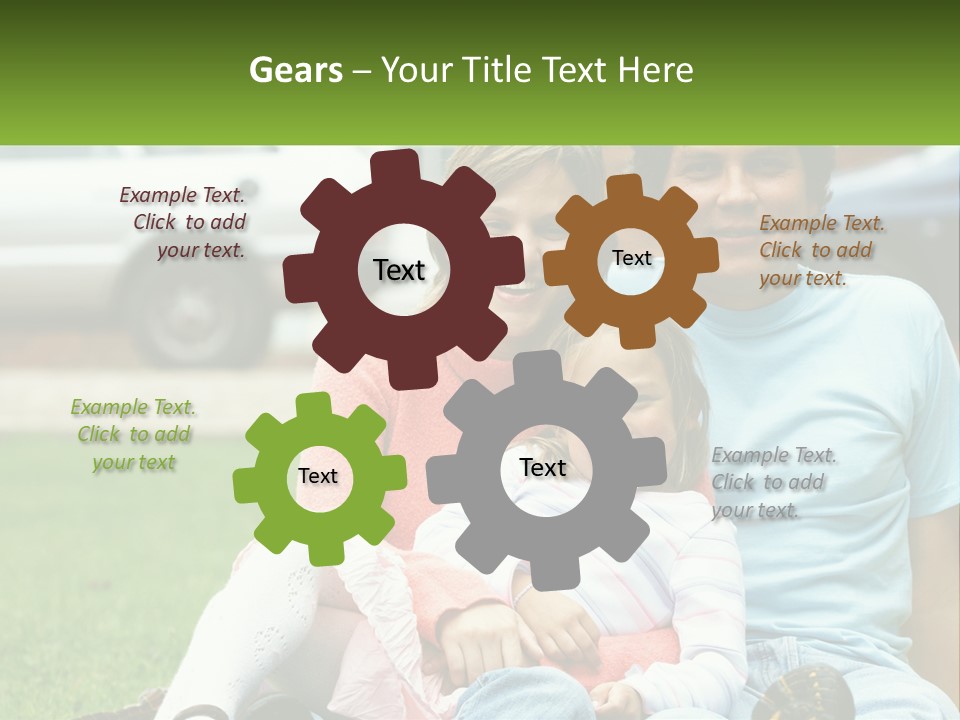 Gears – Your Title Text Here

Example Text. Click to add your text.

Text

Text

Example Text. Click to add your text.

Example Text. Click to add your text

Text

Text

Example Text. Click to add your text.